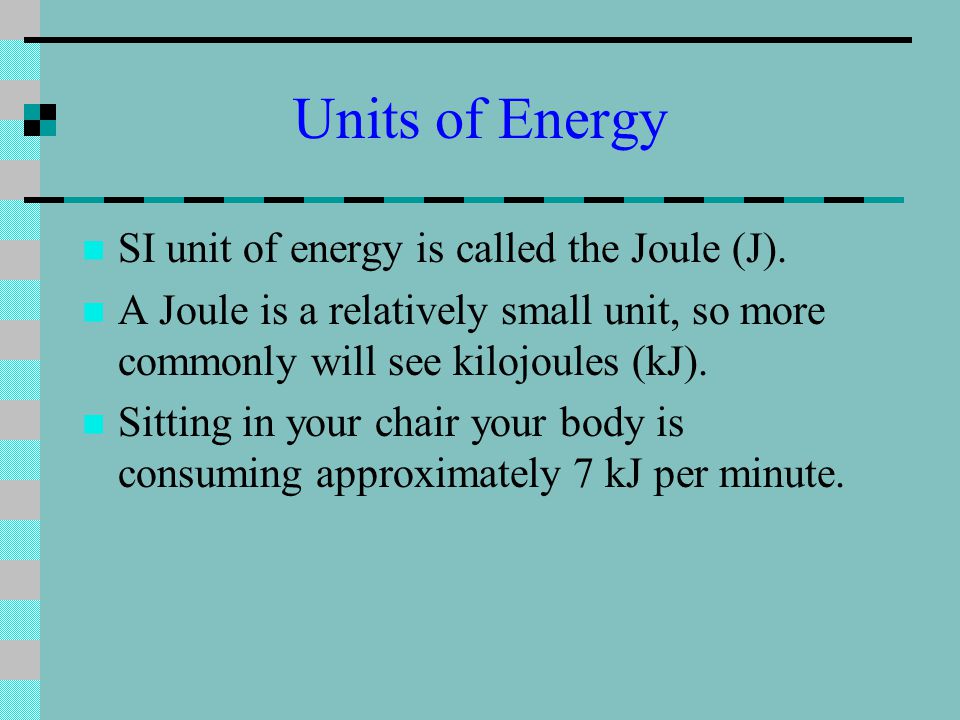 Units of Energy

SI unit of energy is called the Joule (J).

A Joule is a relatively small unit, so more commonly will see kilojoules (kJ).

Sitting in your chair your body is consuming approximately 7 kJ per minute.